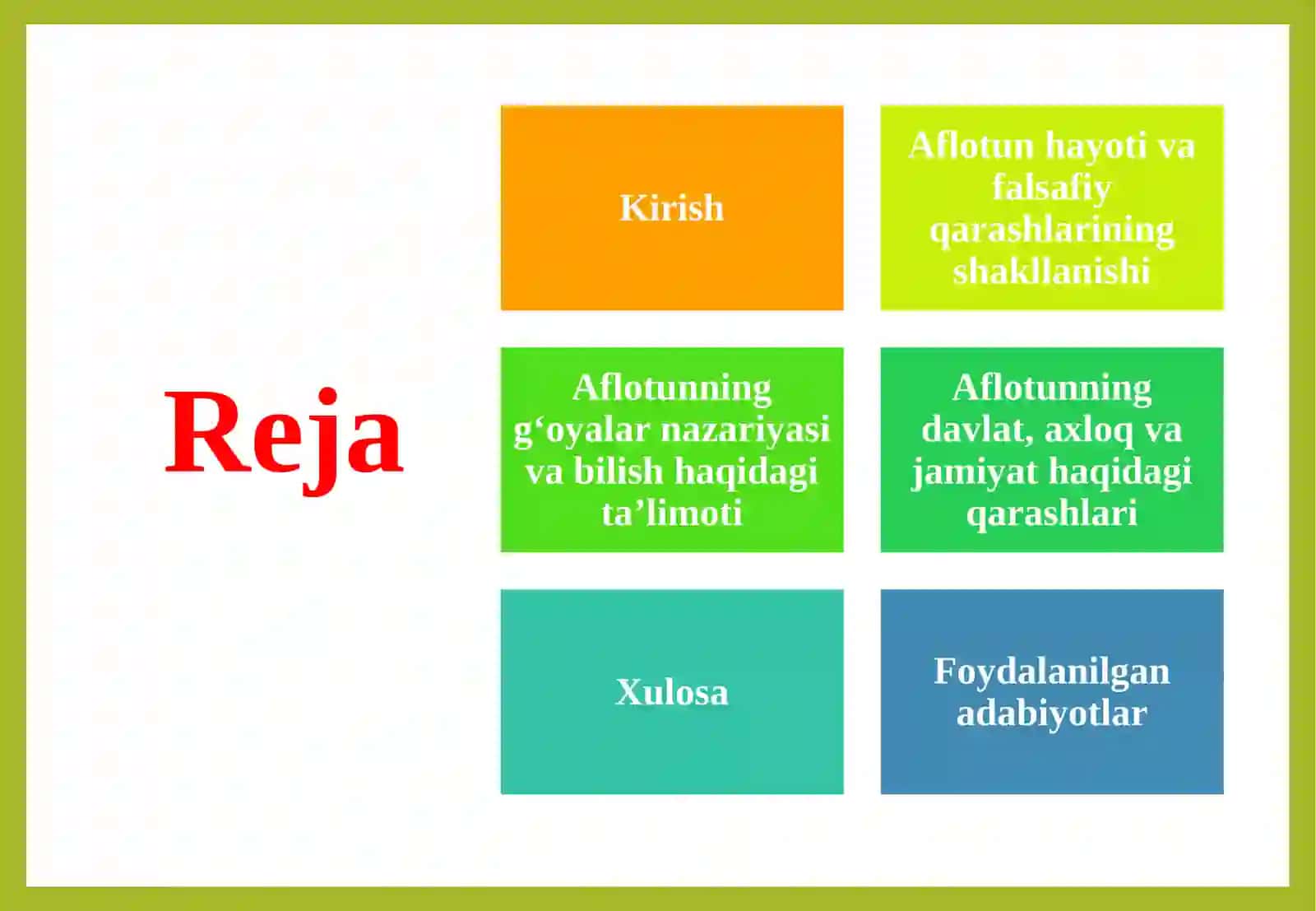 Reja

Kirish

Aflotun hayoti va falsafiy qarashlarining shakllanishi

Aflotunning g‘oyalar nazariyasi va bilish haqidagi ta’limoti

Aflotunning davlat, axloq va jamiyat haqidagi qarashlari

Xulosa

Foydalanilgan adabiyotlar